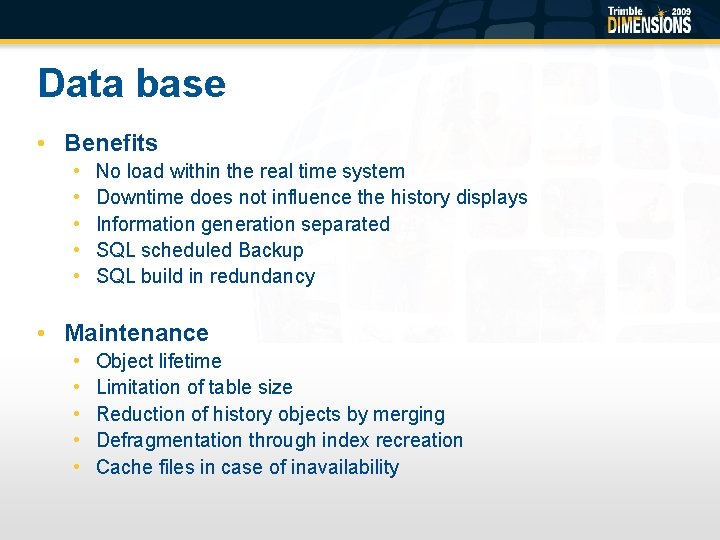 Trimble 2009
DIMENSIONS

Data base

• Benefits
  • No load within the real time system
  • Downtime does not influence the history displays
  • Information generation separated
  • SQL scheduled Backup
  • SQL build in redundancy

• Maintenance
  • Object lifetime
  • Limitation of table size
  • Reduction of history objects by merging
  • Defragmentation through index recreation
  • Cache files in case of inavailability